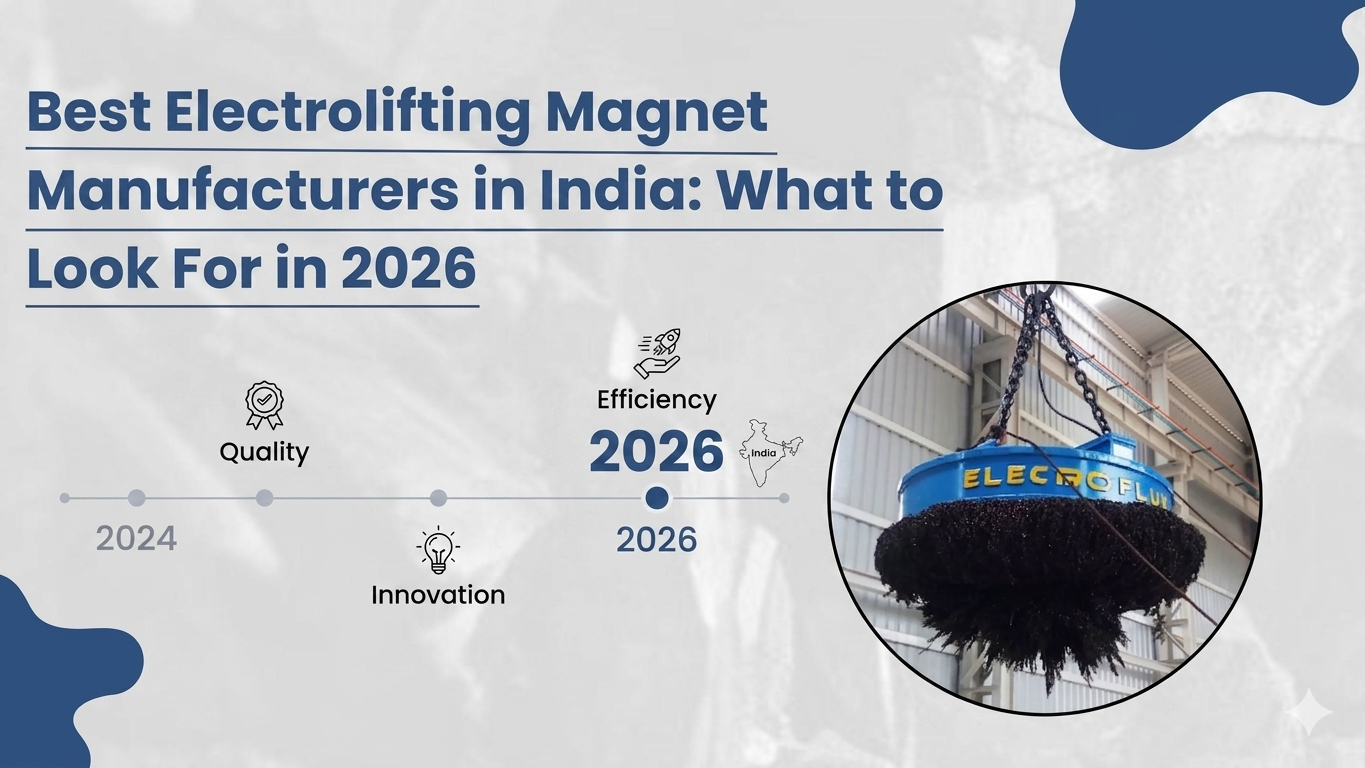 Best Electrolifting Magnet Manufacturers in India: What to Look For in 2026

Quality

Efficiency

2026

India

2024

2026

Innovation

ELECTROFLUX